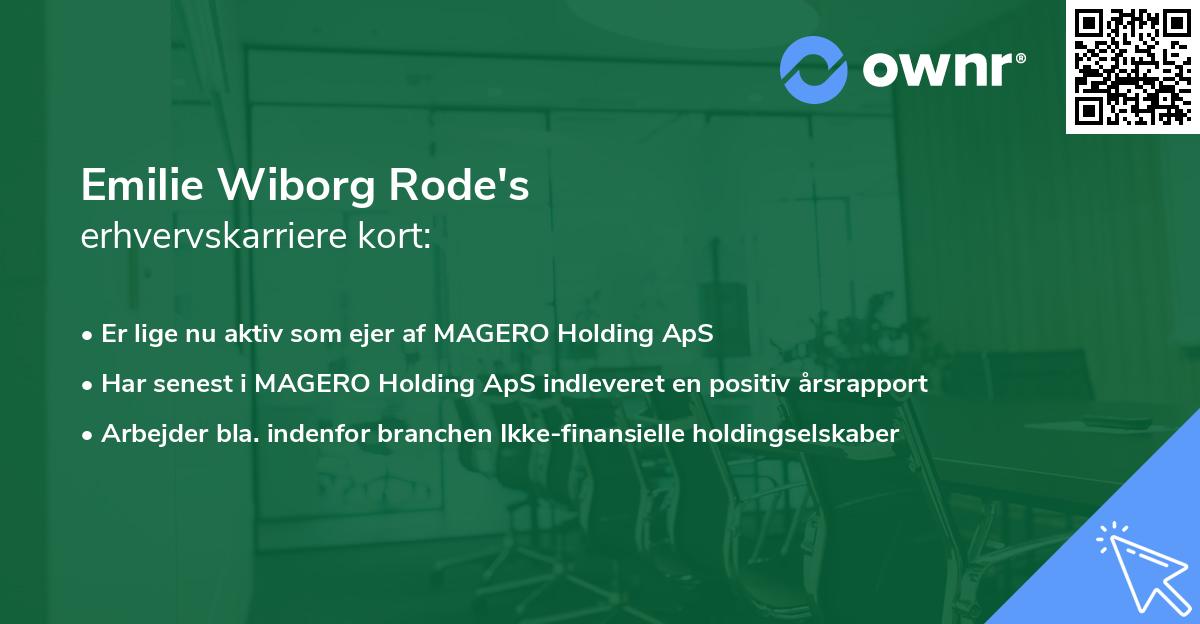 ownr®

Emilie Wiborg Rode's
erhvervskarriere kort:

• Er lige nu aktiv som ejer af MAGERO Holding ApS
• Har senest i MAGERO Holding ApS indleveret en positiv årsrapport
• Arbejder bla. indenfor branchen Ikke-finansielle holdingselskaber